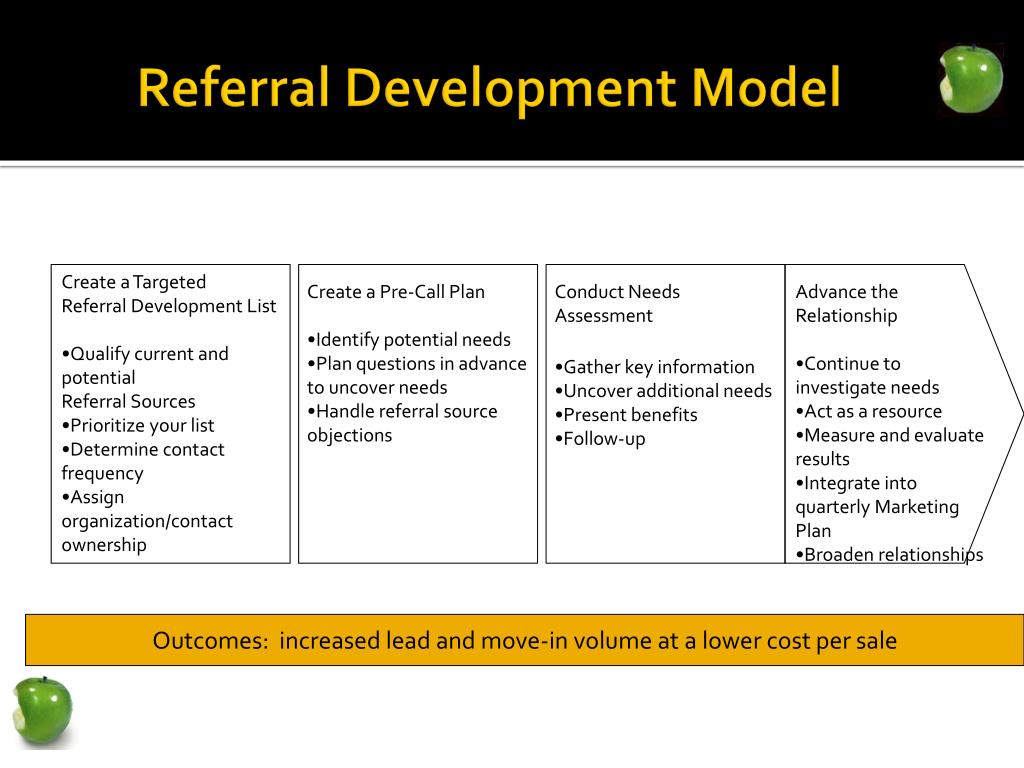 Referral Development Model

Create a Targeted Referral Development List

•Qualify current and potential Referral Sources
•Prioritize your list
•Determine contact frequency
•Assign organization/contact ownership

Create a Pre-Call Plan

•Identify potential needs
•Plan questions in advance to uncover needs
•Handle referral source objections

Conduct Needs Assessment

•Gather key information
•Uncover additional needs
•Present benefits
•Follow-up

Advance the Relationship

•Continue to investigate needs
•Act as a resource
•Measure and evaluate results
•Integrate into quarterly Marketing Plan
•Broaden relationships

Outcomes: increased lead and move-in volume at a lower cost per sale